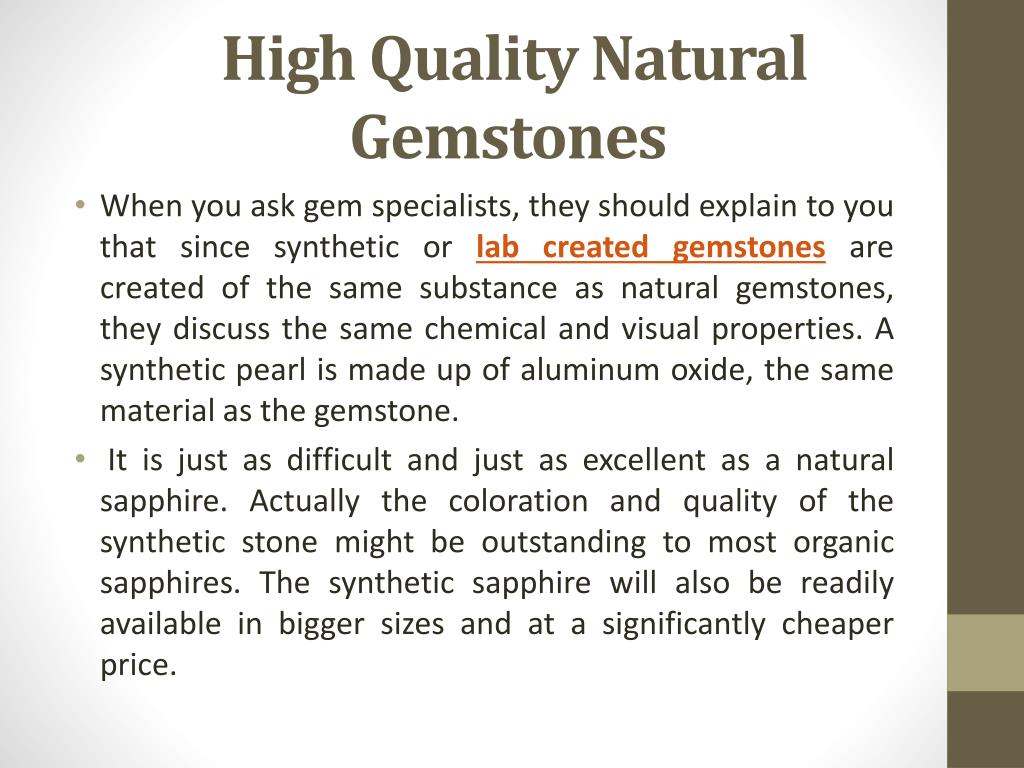 High Quality Natural Gemstones

• When you ask gem specialists, they should explain to you that since synthetic or lab created gemstones are created of the same substance as natural gemstones, they discuss the same chemical and visual properties. A synthetic pearl is made up of aluminum oxide, the same material as the gemstone.

• It is just as difficult and just as excellent as a natural sapphire. Actually the coloration and quality of the synthetic stone might be outstanding to most organic sapphires. The synthetic sapphire will also be readily available in bigger sizes and at a significantly cheaper price.